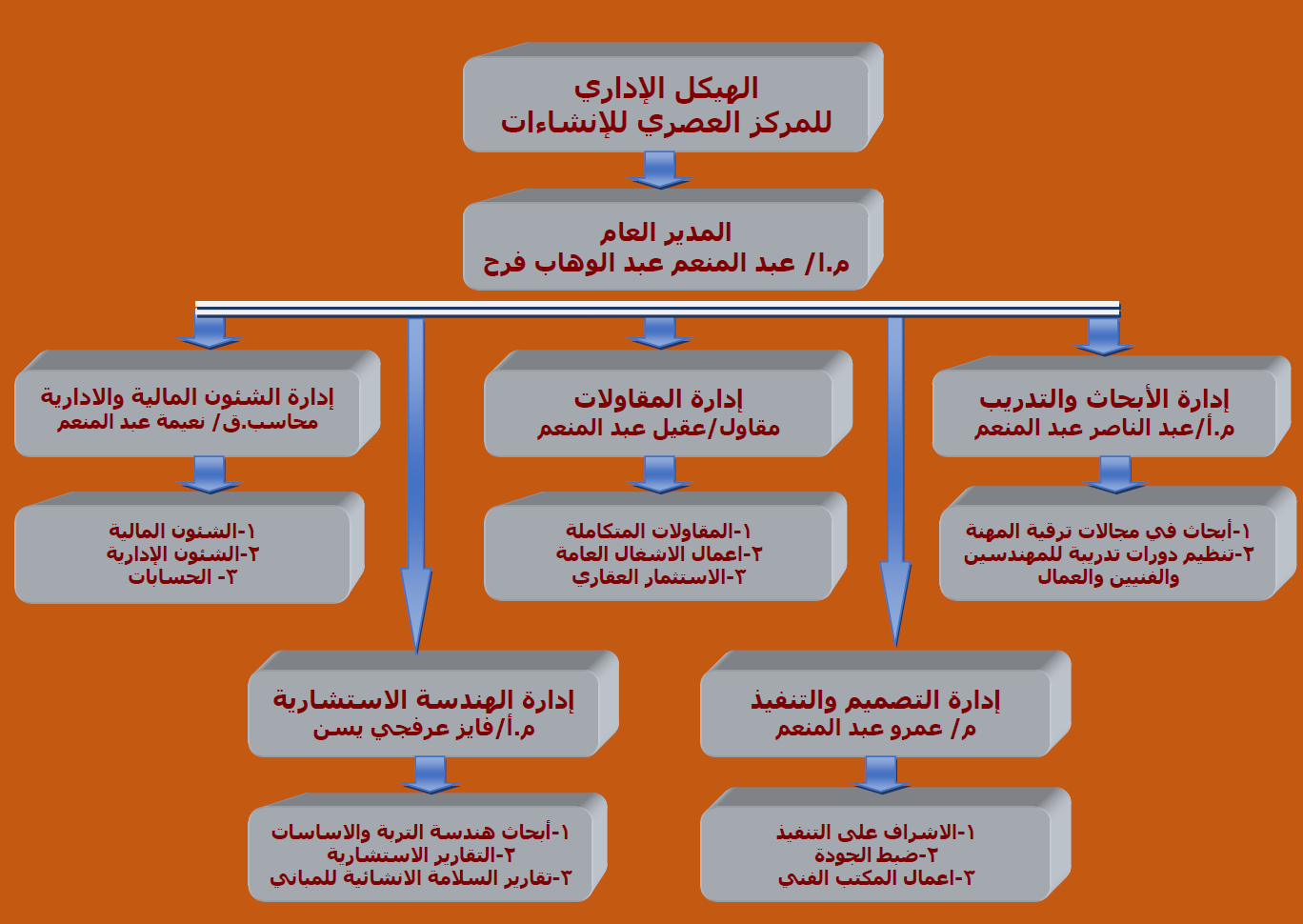 الهيكل الإداري
للمركز العصري للإنشاءات

المدير العام
م.ا/ عبد المنعم عبد الوهاب فرح

إدارة الأبحاث والتدريب
م.أ/عبد الناصر عبد المنعم

١-أبحاث في مجالات ترقية المهنة
٢-تنظيم دورات تدريبة للمهندسين والفنيين والعمال

إدارة المقاولات
مقاول/عقيل عبد المنعم

١-المقاولات المتكاملة
٢-اعمال الاشغال العامة
٣-الاستثمار العقاري

إدارة الشئون المالية والادارية
محاسب.ق/ نعيمة عبد المنعم

١-الشئون المالية
٢-الشئون الإدارية
٣- الحسابات

إدارة التصميم والتنفيذ
م/ عمرو عبد المنعم

١-الاشراف على التنفيذ
٢-ضبط الجودة
٣-اعمال المكتب الفني

إدارة الهندسة الاستشارية
م.أ/فايز عرفجي يسن

١-أبحاث هندسة التربة والاساسات
٢-التقارير الاستشارية
٣-تقارير السلامة الانشائية للمباني